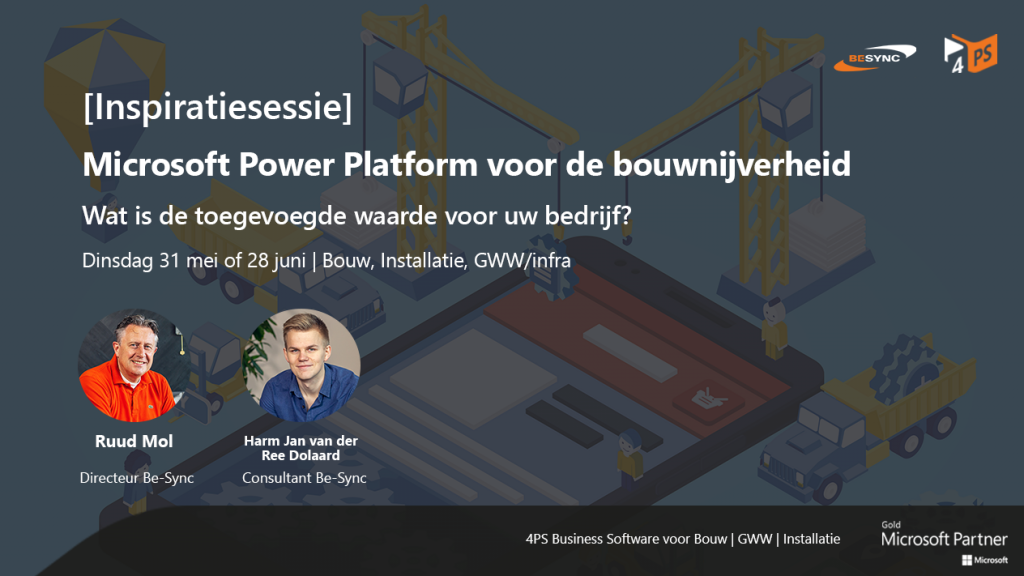 BESYNC

4PS

[Inspiratiesessie]

Microsoft Power Platform voor de bouwnijverheid

Wat is de toegevoegde waarde voor uw bedrijf?

Dinsdag 31 mei of 28 juni | Bouw, Installatie, GWW/infra

Ruud Mol
Directeur Be-Sync

Harm Jan van der Ree Dolaard
Consultant Be-Sync

4PS Business Software voor Bouw | GWW | Installatie

Gold
Microsoft Partner
Microsoft